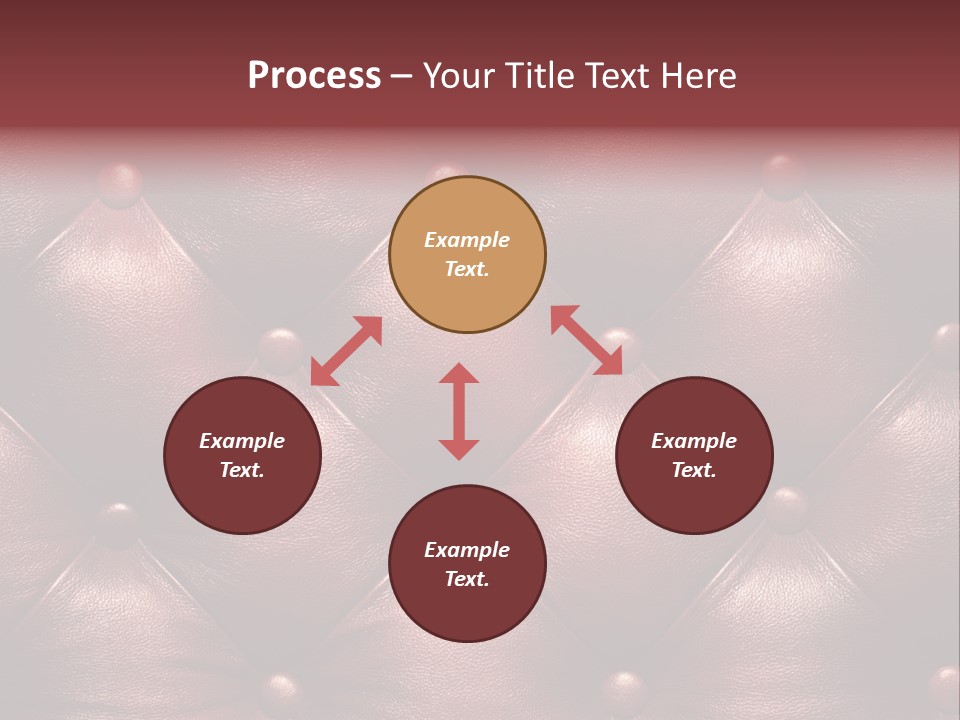 Process – Your Title Text Here

Example Text.

Example Text.

Example Text.

Example Text.